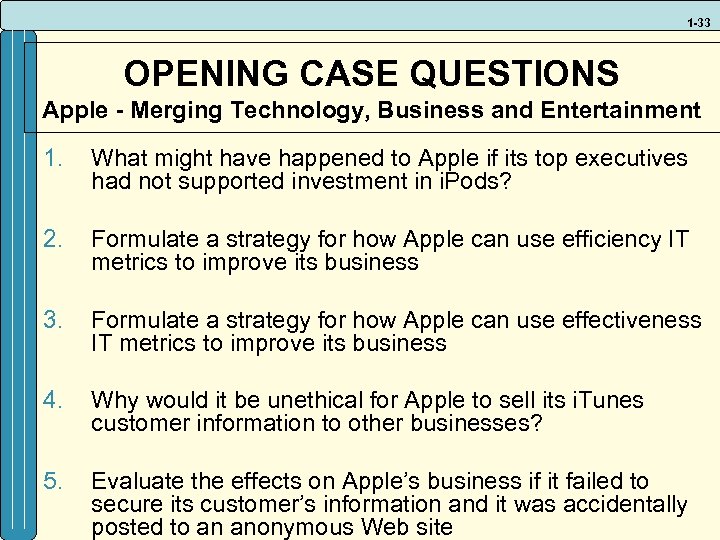 1-33

OPENING CASE QUESTIONS

Apple - Merging Technology, Business and Entertainment

1. What might have happened to Apple if its top executives had not supported investment in iPods?

2. Formulate a strategy for how Apple can use efficiency IT metrics to improve its business

3. Formulate a strategy for how Apple can use effectiveness IT metrics to improve its business

4. Why would it be unethical for Apple to sell its iTunes customer information to other businesses?

5. Evaluate the effects on Apple's business if it failed to secure its customer's information and it was accidentally posted to an anonymous Web site